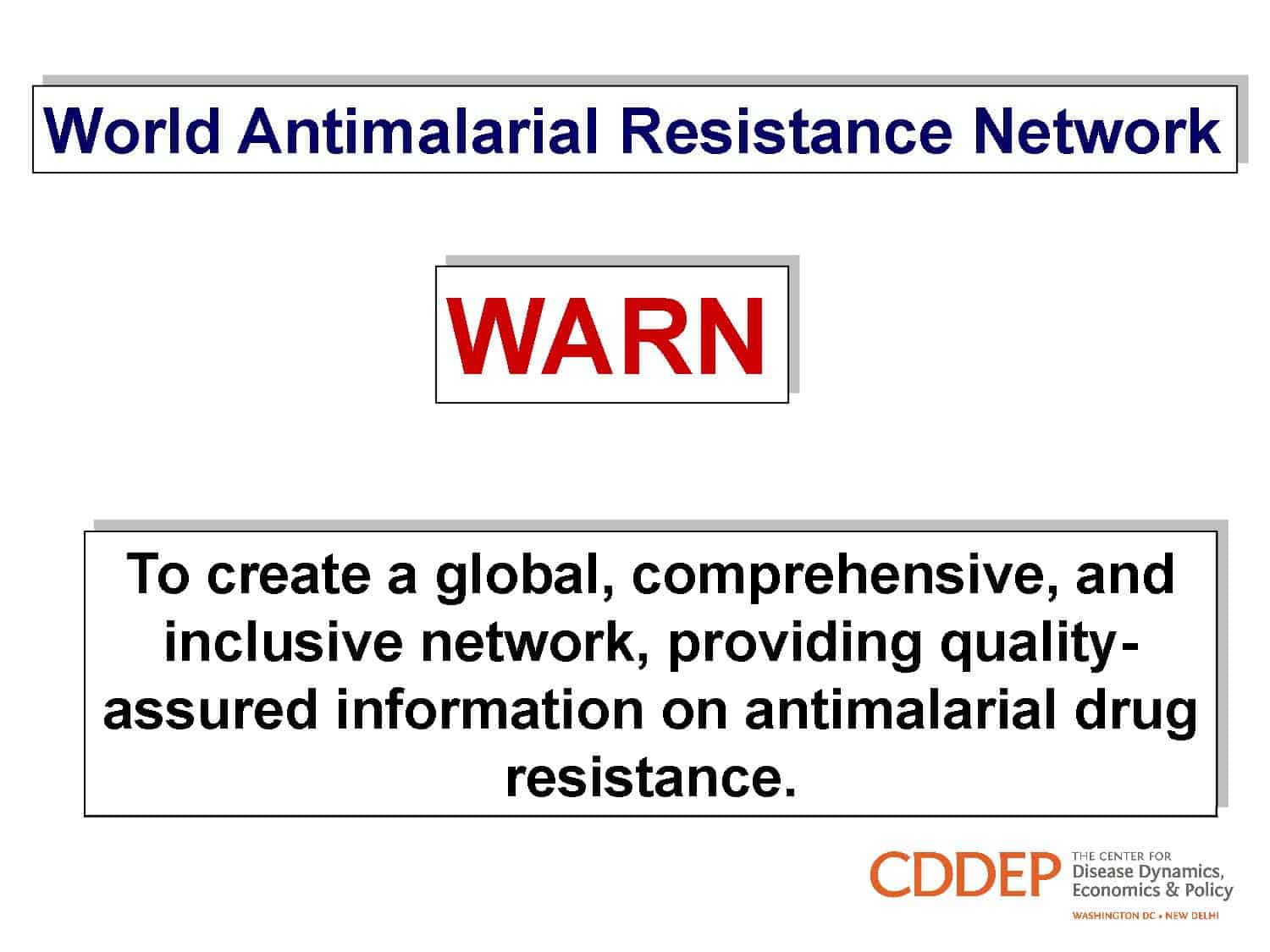 World Antimalarial Resistance Network

WARN

To create a global, comprehensive, and inclusive network, providing quality-assured information on antimalarial drug resistance.

CDDEP THE CENTER FOR Disease Dynamics, Economics & Policy
WASHINGTON DC • NEW DELHI